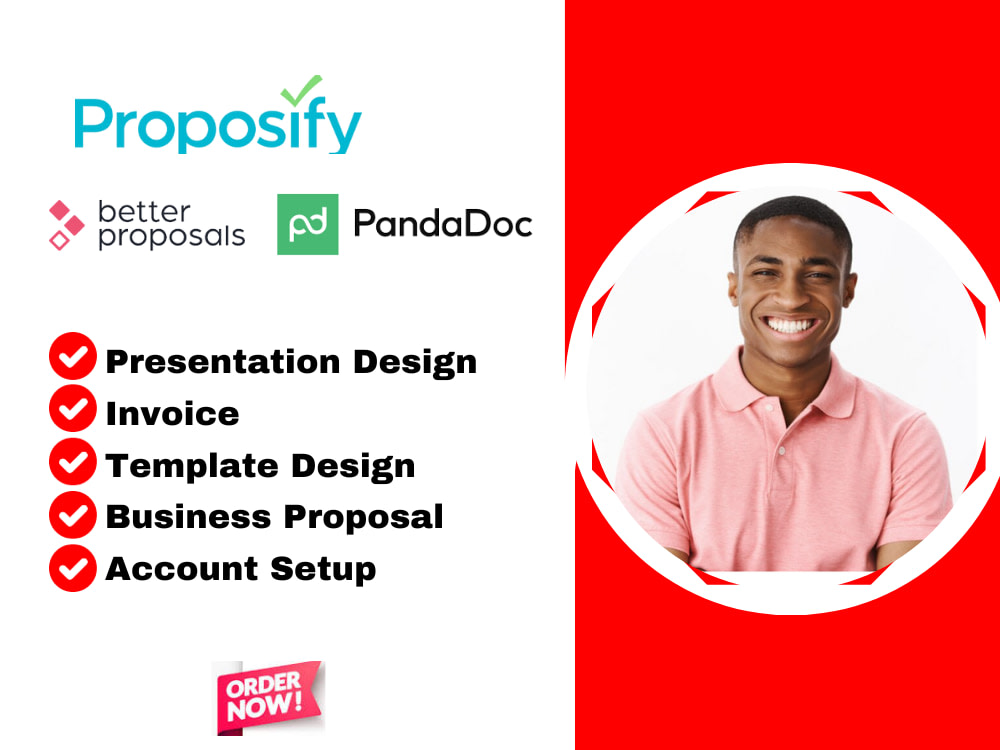 Proposify

better proposals

pd PandaDoc

Presentation Design
Invoice
Template Design
Business Proposal
Account Setup

ORDER NOW!